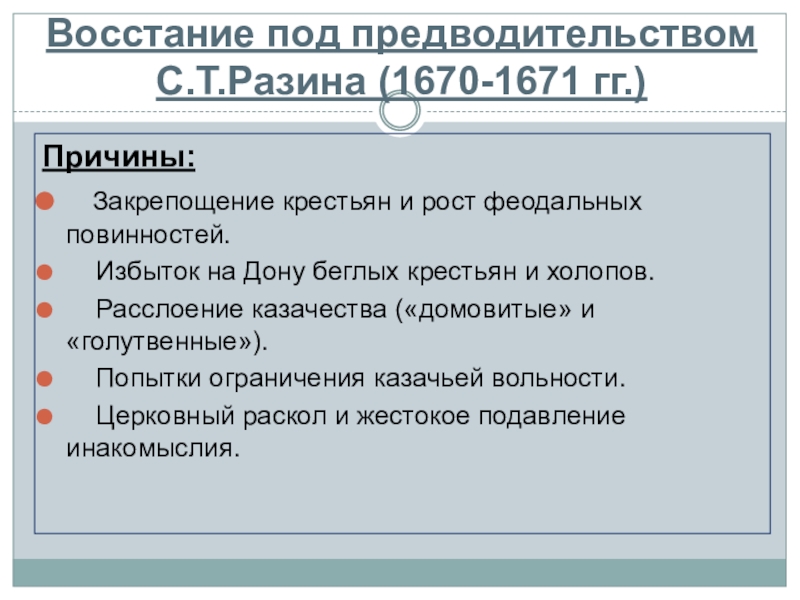 Восстание под предводительством С.Т.Разина (1670-1671 гг.)

Причины:

Закрепощение крестьян и рост феодальных повинностей.

Избыток на Дону беглых крестьян и холопов.

Расслоение казачества («домовитые» и «голутвенные»).

Попытки ограничения казачьей вольности.

Церковный раскол и жестокое подавление инакомыслия.